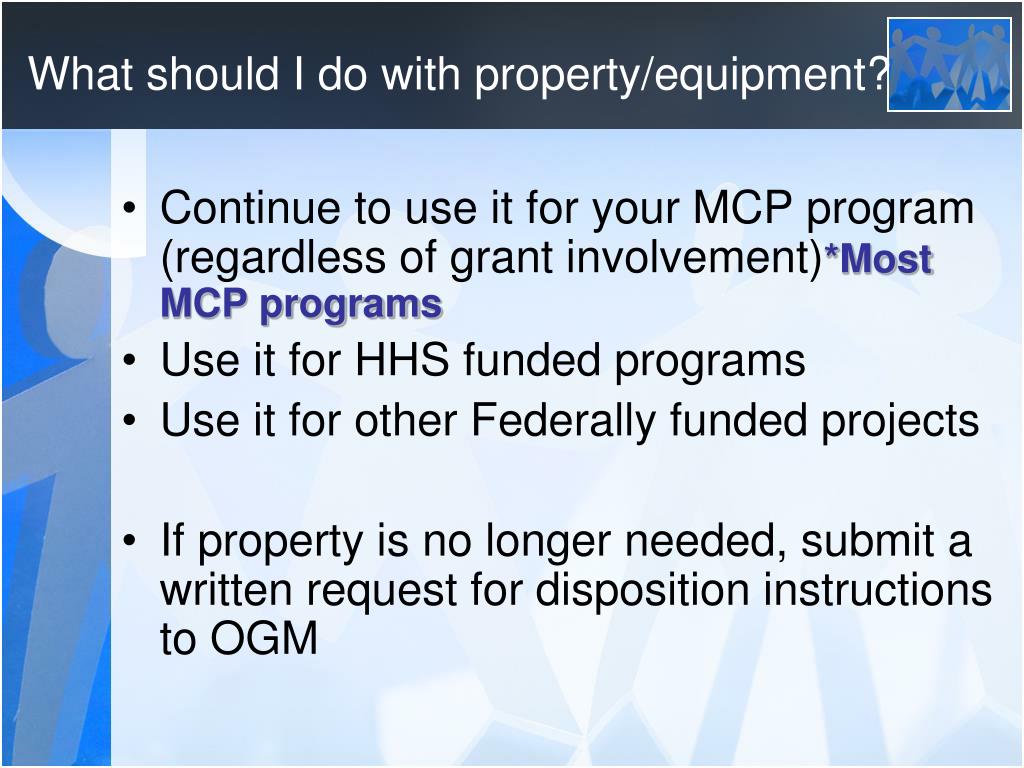 What should I do with property/equipment?

• Continue to use it for your MCP program (regardless of grant involvement)*Most MCP programs
• Use it for HHS funded programs
• Use it for other Federally funded projects

• If property is no longer needed, submit a written request for disposition instructions to OGM